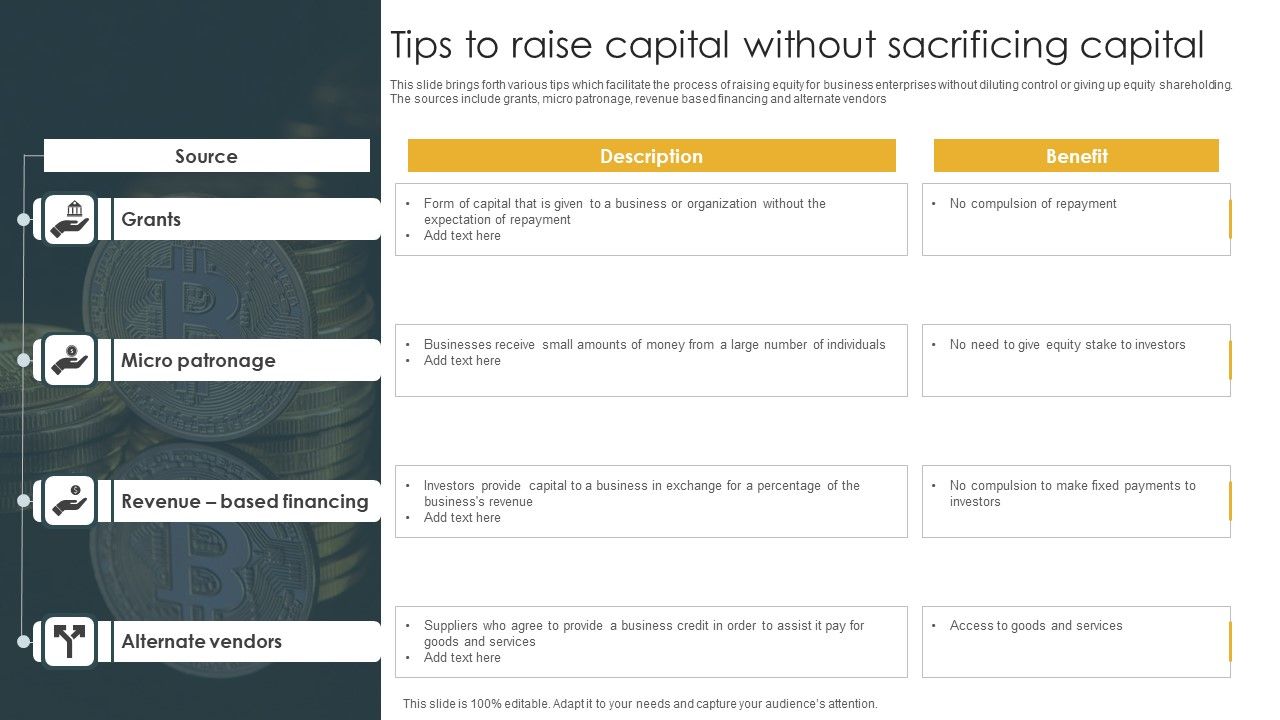 Tips to raise capital without sacrificing capital

This slide brings forth various tips which facilitate the process of raising equity for business enterprises without diluting control or giving up equity shareholding. The sources include grants, micro patronage, revenue based financing and alternate vendors

| Source | Description | Benefit |
|---|---|---|
| Grants | • Form of capital that is given to a business or organization without the expectation of repayment • Add text here | • No compulsion of repayment |
| Micro patronage | • Businesses receive small amounts of money from a large number of individuals • Add text here | • No need to give equity stake to investors |
| Revenue – based financing | • Investors provide capital to a business in exchange for a percentage of the business's revenue • Add text here | • No compulsion to make fixed payments to investors |
| Alternate vendors | • Suppliers who agree to provide a business credit in order to assist it pay for goods and services • Add text here | • Access to goods and services |

This slide is 100% editable. Adapt it to your needs and capture your audience's attention.